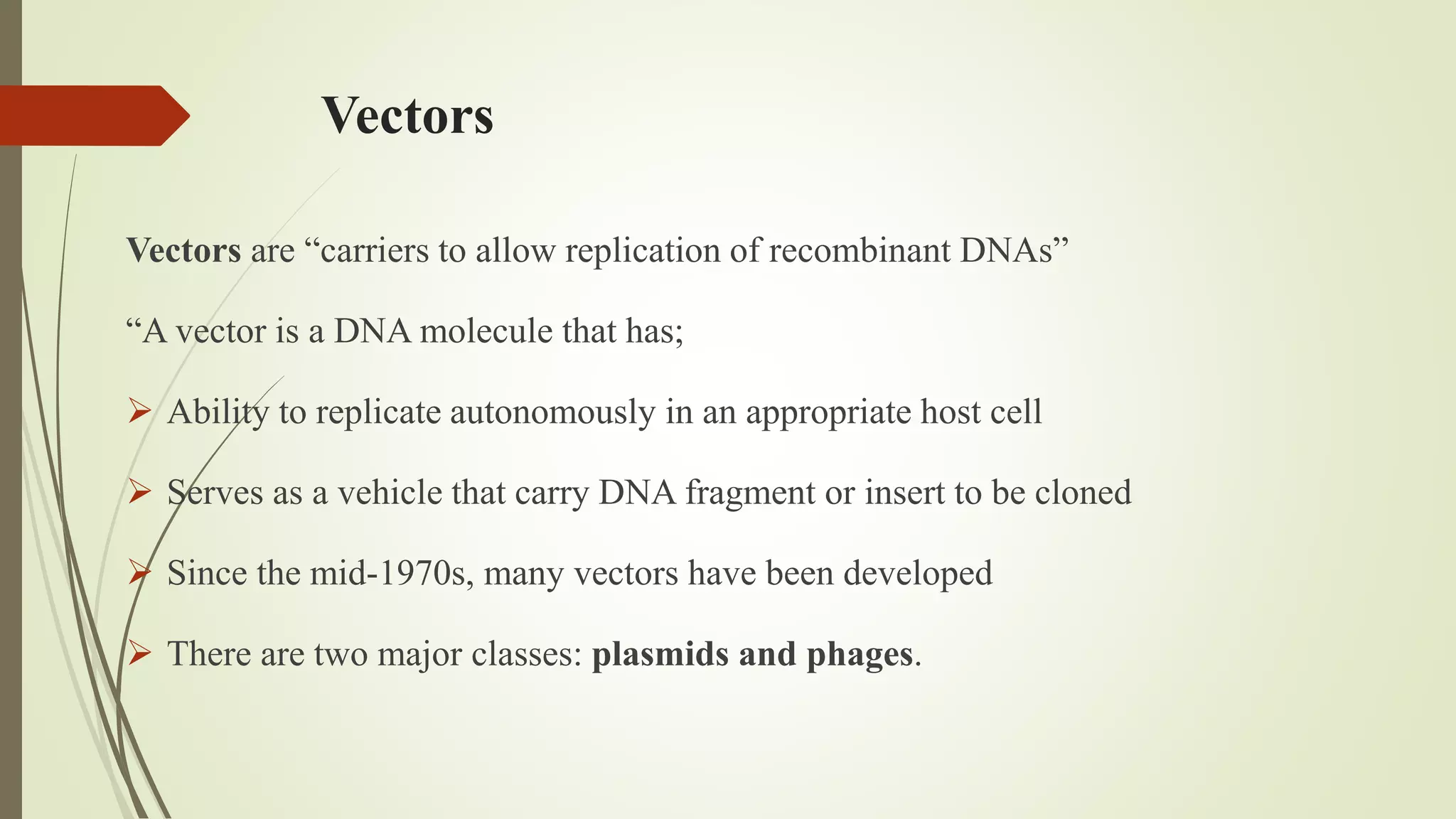 Vectors

Vectors are “carriers to allow replication of recombinant DNAs”

“A vector is a DNA molecule that has;

➢ Ability to replicate autonomously in an appropriate host cell

➢ Serves as a vehicle that carry DNA fragment or insert to be cloned

➢ Since the mid-1970s, many vectors have been developed

➢ There are two major classes: plasmids and phages.